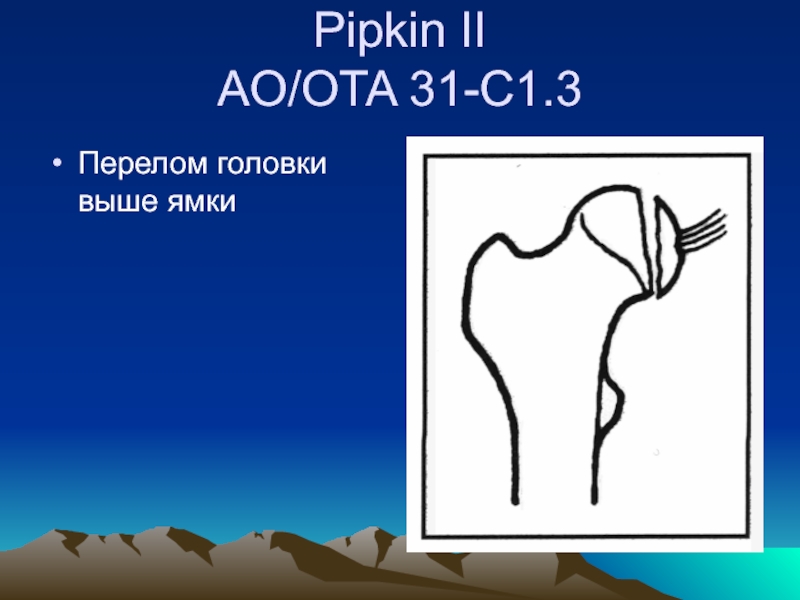 Pipkin II
AO/OTA 31-C1.3

• Перелом головки выше ямки